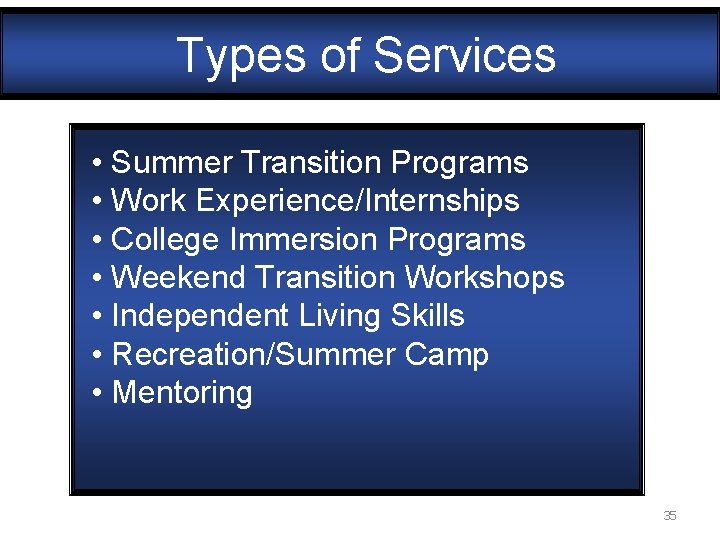 Types of Services

• Summer Transition Programs
• Work Experience/Internships
• College Immersion Programs
• Weekend Transition Workshops
• Independent Living Skills
• Recreation/Summer Camp
• Mentoring

35